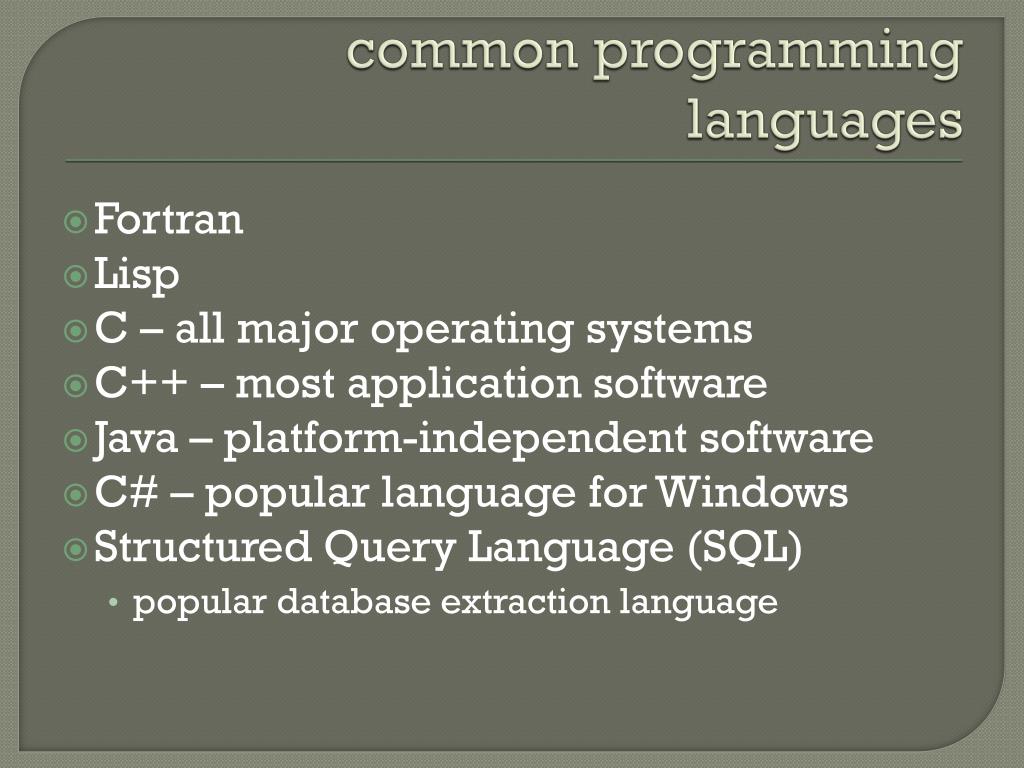 common programming languages

Fortran
Lisp
C – all major operating systems
C++ – most application software
Java – platform-independent software
C# – popular language for Windows
Structured Query Language (SQL)
• popular database extraction language